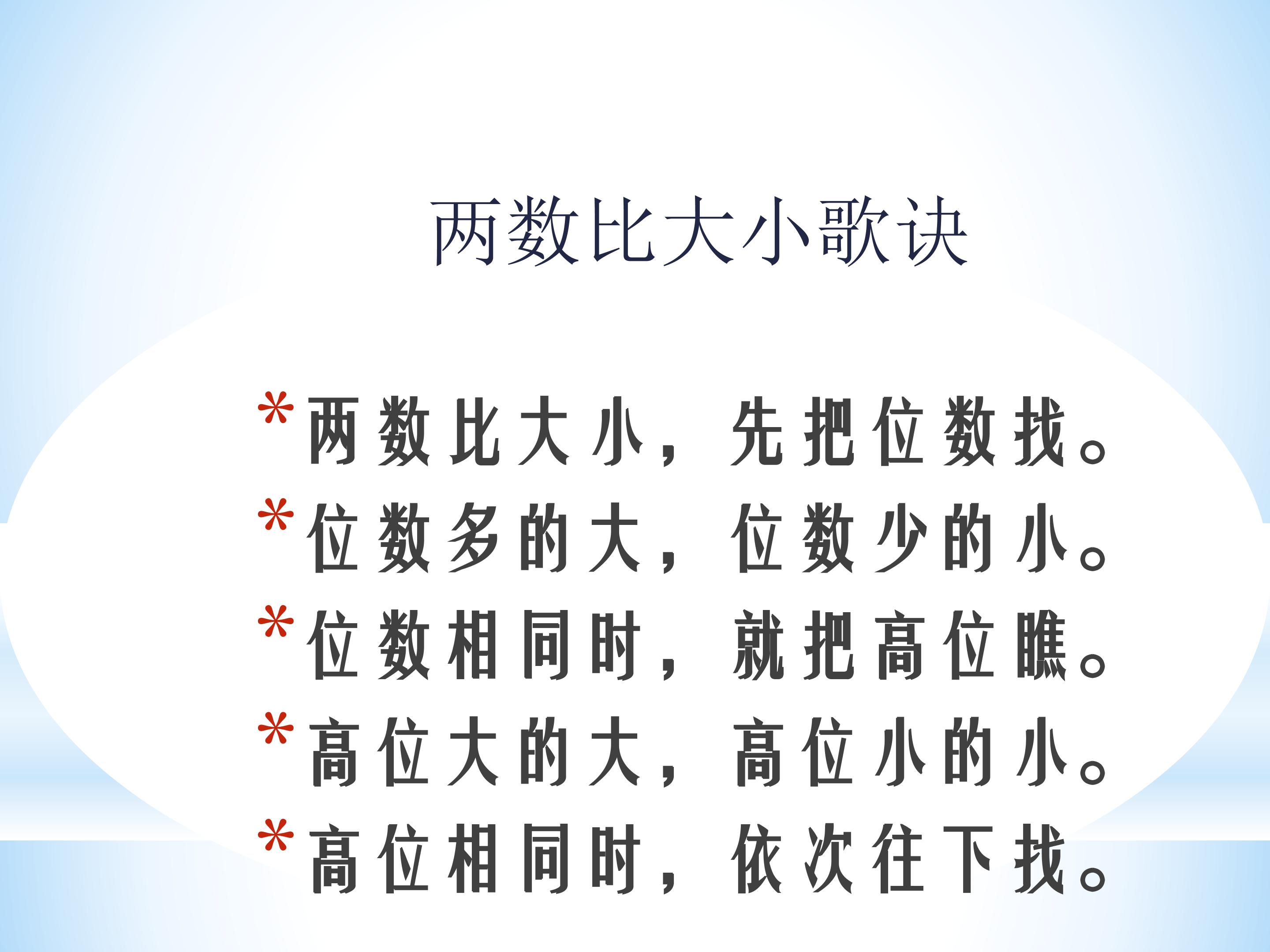 两数比大小歌诀

*两数比大小，先把位数找。
*位数多的大，位数少的小。
*位数相同时，就把高位瞧。
*高位大的大，高位小的小。
*高位相同时，依次往下找。